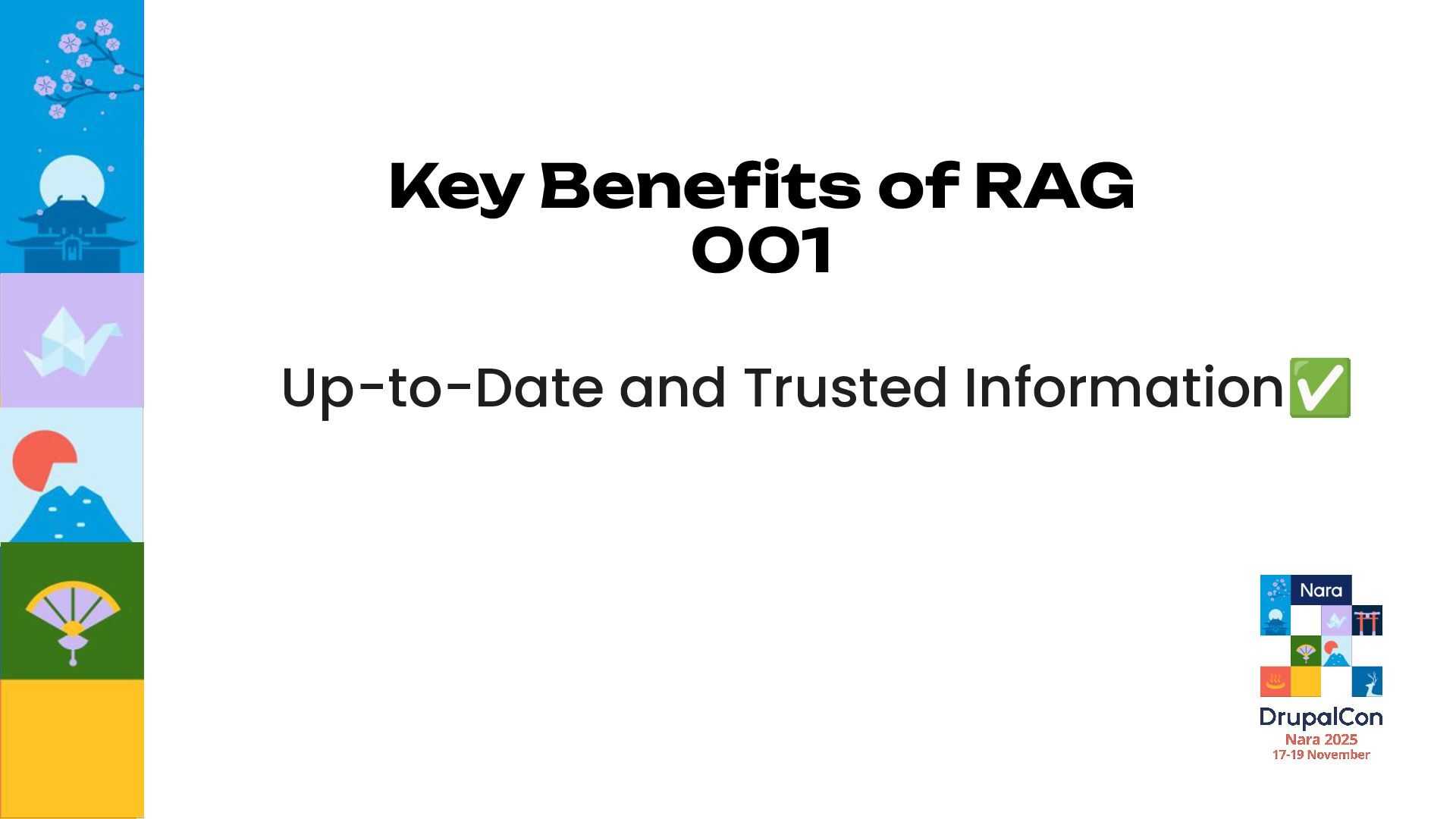 Key Benefits of RAG
001

Up-to-Date and Trusted Information✅

Nara
DrupalCon
Nara 2025
17-19 November